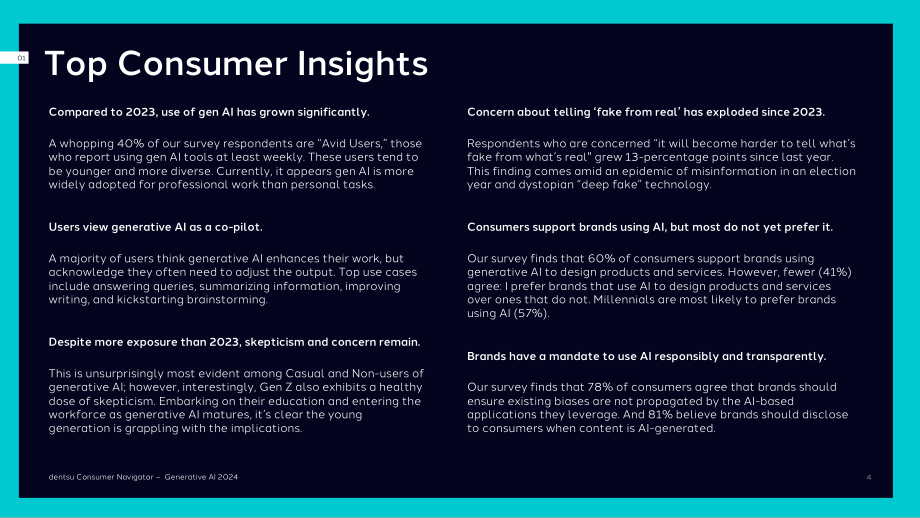 01

Top Consumer Insights

Compared to 2023, use of gen AI has grown significantly.

A whopping 40% of our survey respondents are "Avid Users," those who report using gen AI tools at least weekly. These users tend to be younger and more diverse. Currently, it appears gen AI is more widely adopted for professional work than personal tasks.

Users view generative AI as a co-pilot.

A majority of users think generative AI enhances their work, but acknowledge they often need to adjust the output. Top use cases include answering queries, summarizing information, improving writing, and kickstarting brainstorming.

Despite more exposure than 2023, skepticism and concern remain.

This is unsurprisingly most evident among Casual and Non-users of generative AI; however, interestingly, Gen Z also exhibits a healthy dose of skepticism. Embarking on their education and entering the workforce as generative AI matures, it's clear the young generation is grappling with the implications.

Concern about telling 'fake from real' has exploded since 2023.

Respondents who are concerned "it will become harder to tell what's fake from what's real" grew 13-percentage points since last year. This finding comes amid an epidemic of misinformation in an election year and dystopian "deep fake" technology.

Consumers support brands using AI, but most do not yet prefer it.

Our survey finds that 60% of consumers support brands using generative AI to design products and services. However, fewer (41%) agree: I prefer brands that use AI to design products and services over ones that do not. Millennials are most likely to prefer brands using AI (57%).

Brands have a mandate to use AI responsibly and transparently.

Our survey finds that 78% of consumers agree that brands should ensure existing biases are not propagated by the AI-based applications they leverage. And 81% believe brands should disclose to consumers when content is AI-generated.

dentsu Consumer Navigator – Generative AI 2024

4